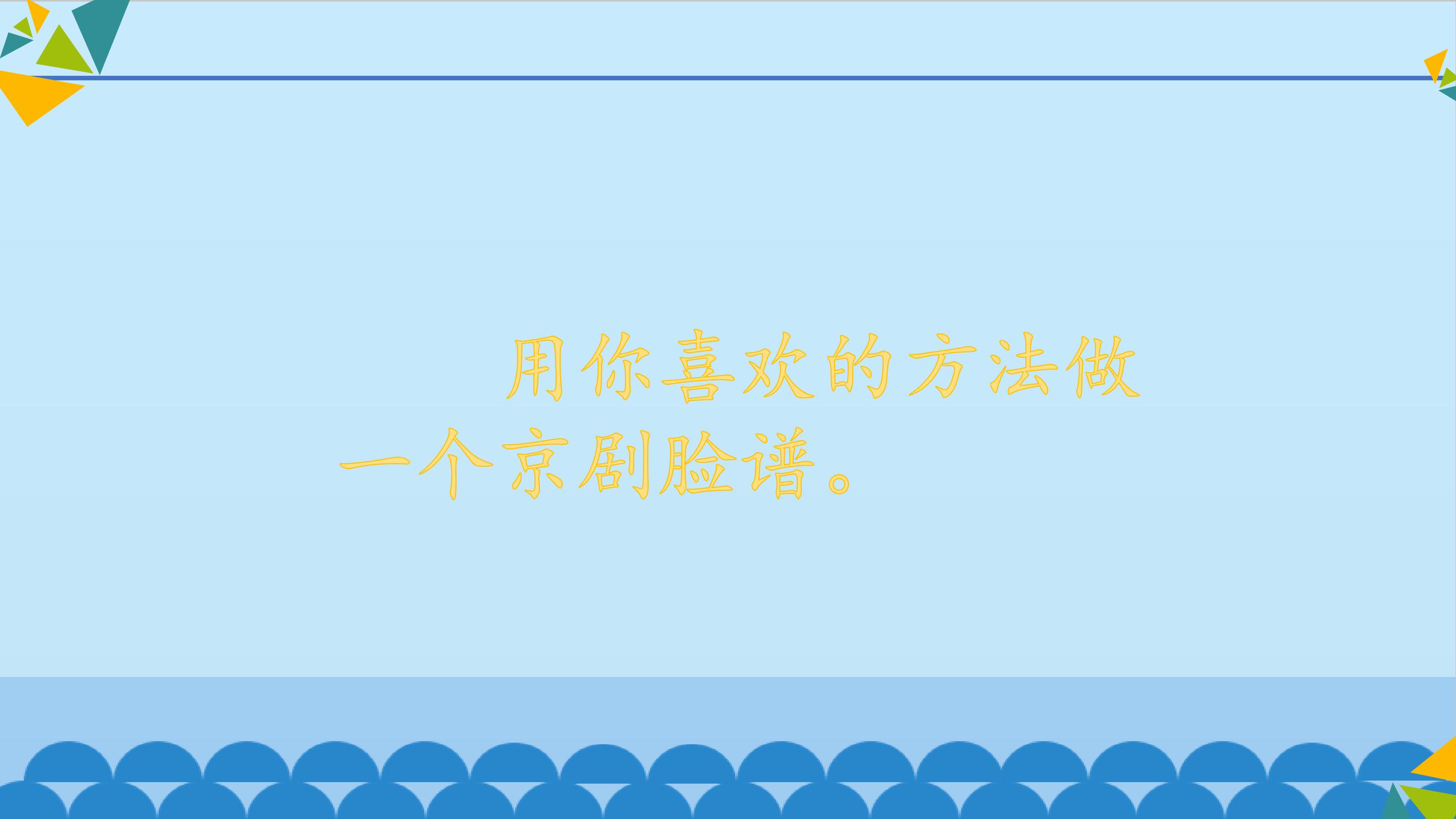 用你喜欢的方法做一个京剧脸谱。